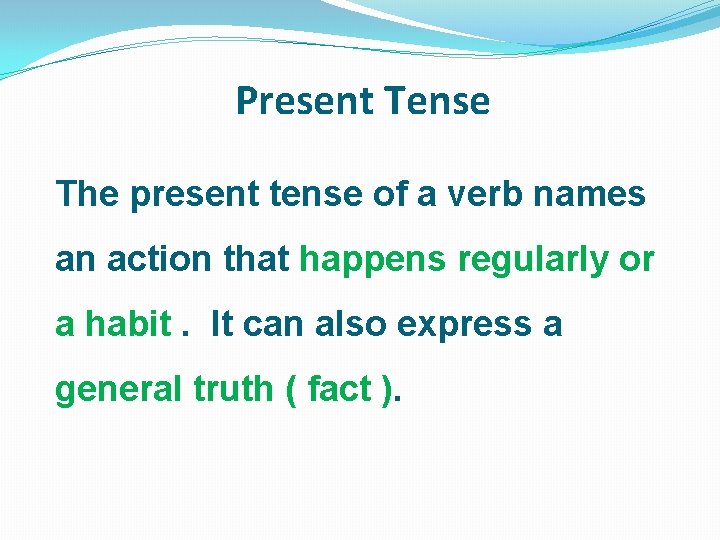 Present Tense

The present tense of a verb names an action that happens regularly or a habit . It can also express a general truth ( fact ).